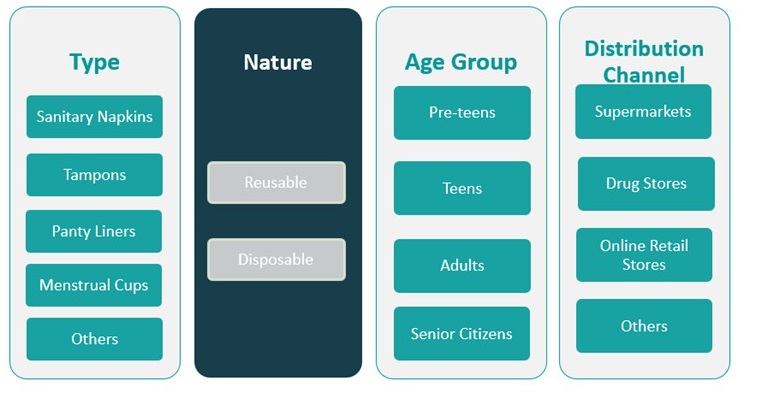 Type

Sanitary Napkins

Tampons

Panty Liners

Menstrual Cups

Others

Nature

Reusable

Disposable

Age Group

Pre-teens

Teens

Adults

Senior Citizens

Distribution Channel

Supermarkets

Drug Stores

Online Retail Stores

Others